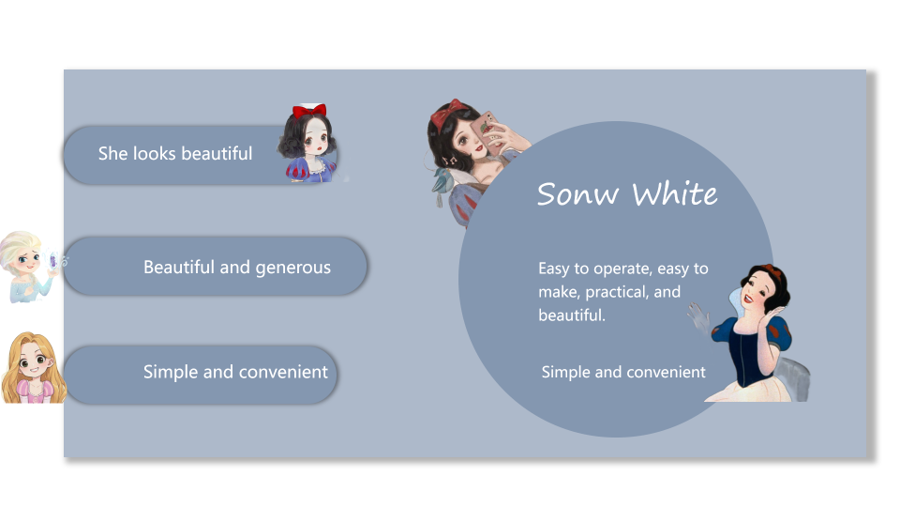 She looks beautiful

Beautiful and generous

Simple and convenient

Sonw White

Easy to operate, easy to make, practical, and beautiful.

Simple and convenient